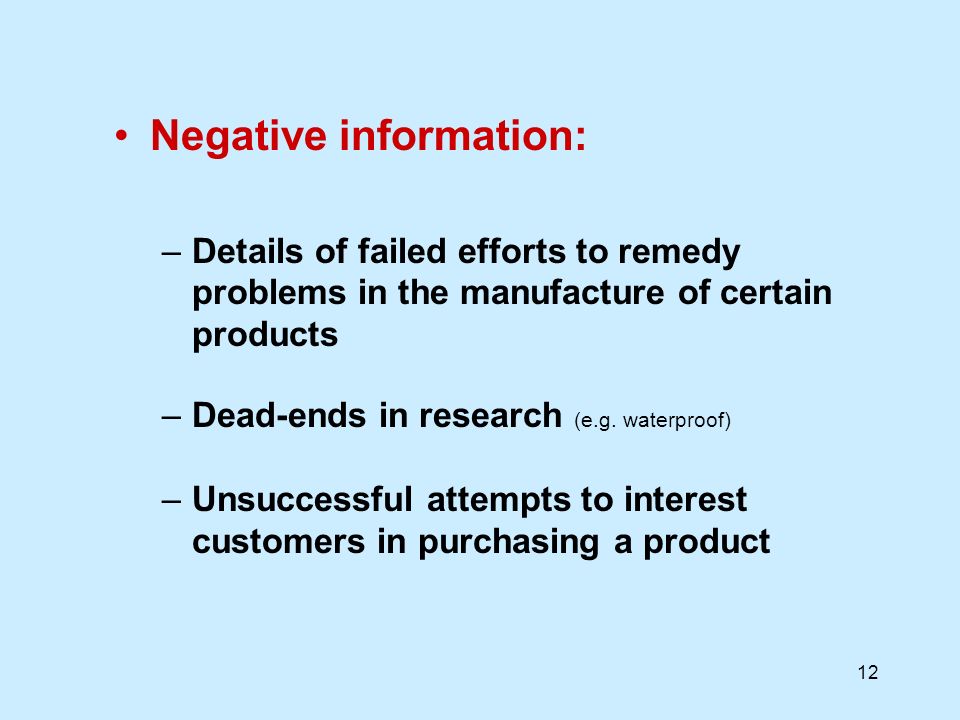 • Negative information:

– Details of failed efforts to remedy problems in the manufacture of certain products

– Dead-ends in research (e.g. waterproof)

– Unsuccessful attempts to interest customers in purchasing a product

12